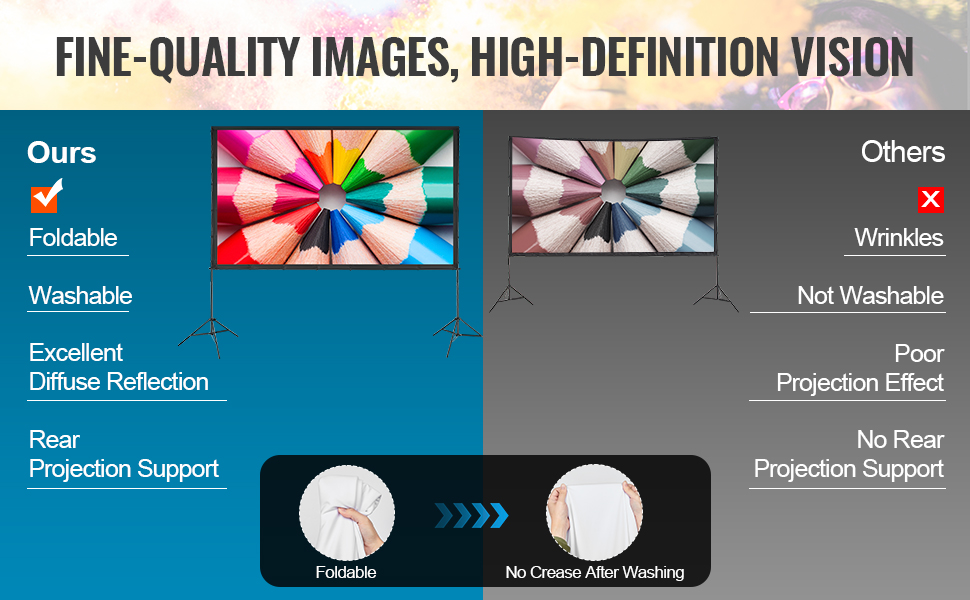 FINE-QUALITY IMAGES, HIGH-DEFINITION VISION

Ours

Foldable

Washable

Excellent Diffuse Reflection

Rear Projection Support

Others

Wrinkles

Not Washable

Poor Projection Effect

No Rear Projection Support

Foldable

No Crease After Washing